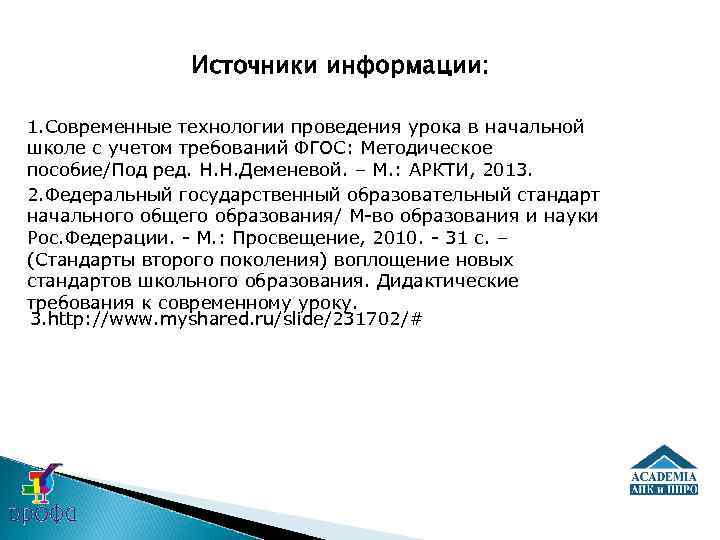 Источники информации:

1.Современные технологии проведения урока в начальной школе с учетом требований ФГОС: Методическое пособие/Под ред. Н.Н.Деменевой. – М.: АРКТИ, 2013.

2.Федеральный государственный образовательный стандарт начального общего образования/ М-во образования и науки Рос.Федерации. - М.: Просвещение, 2010. - 31 с. – (Стандарты второго поколения) воплощение новых стандартов школьного образования. Дидактические требования к современному уроку.

3.http://www.myshared.ru/slide/231702/#

дрофа

ACADEMIA
АПК и ППРО